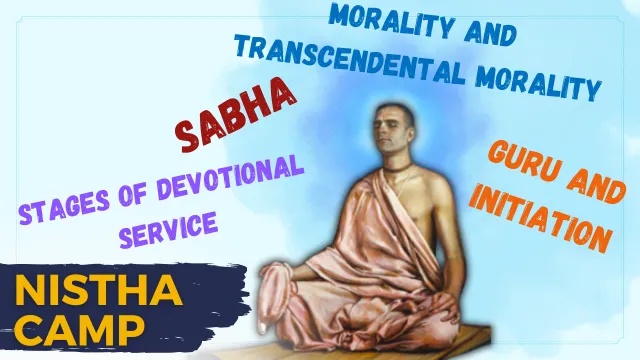 MORALITY AND TRANSCENDENTAL MORALITY

SABHA

STAGES OF DEVOTIONAL SERVICE

GURU AND INITIATION

NISTHA CAMP